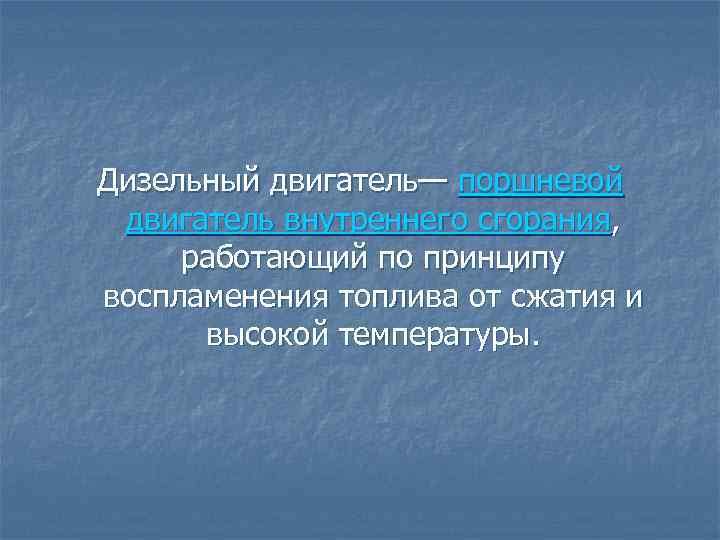 Дизельный двигатель— поршневой двигатель внутреннего сгорания, работающий по принципу воспламенения топлива от сжатия и высокой температуры.